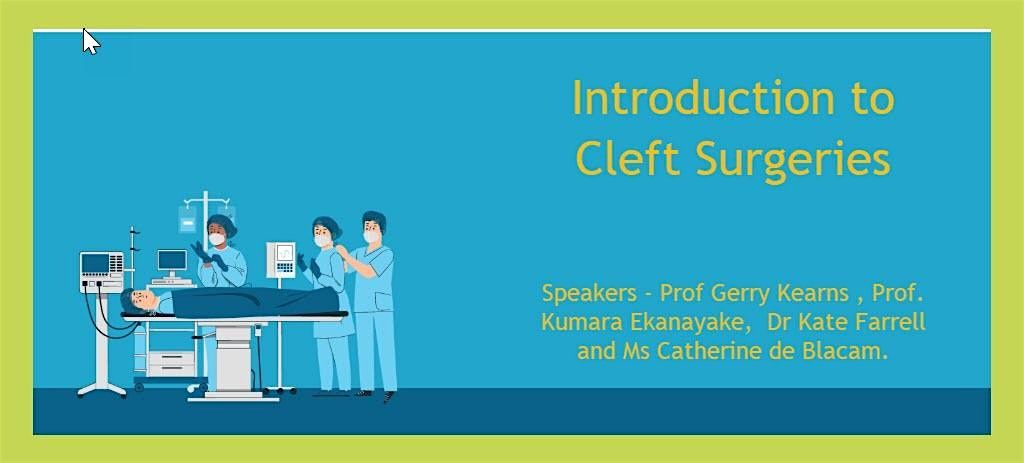 Introduction to Cleft Surgeries

Speakers - Prof Gerry Kearns , Prof. Kumara Ekanayake, Dr Kate Farrell and Ms Catherine de Blacam.